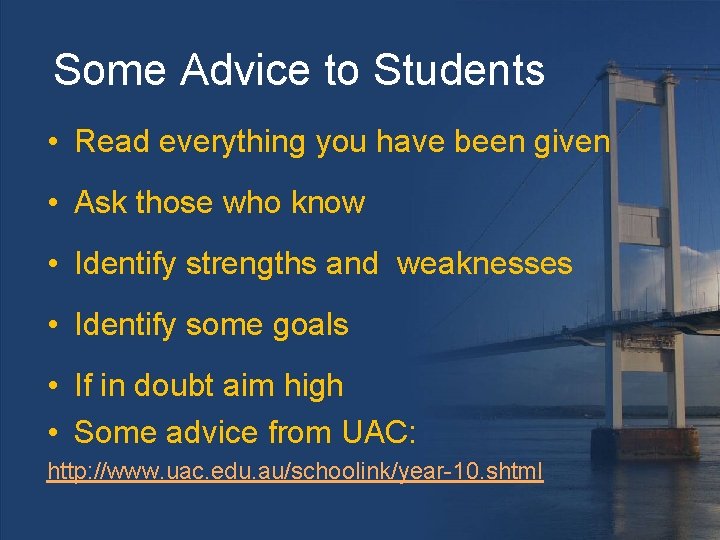 Some Advice to Students

• Read everything you have been given

• Ask those who know

• Identify strengths and weaknesses

• Identify some goals

• If in doubt aim high

• Some advice from UAC:

http://www.uac.edu.au/schoolink/year-10.shtml